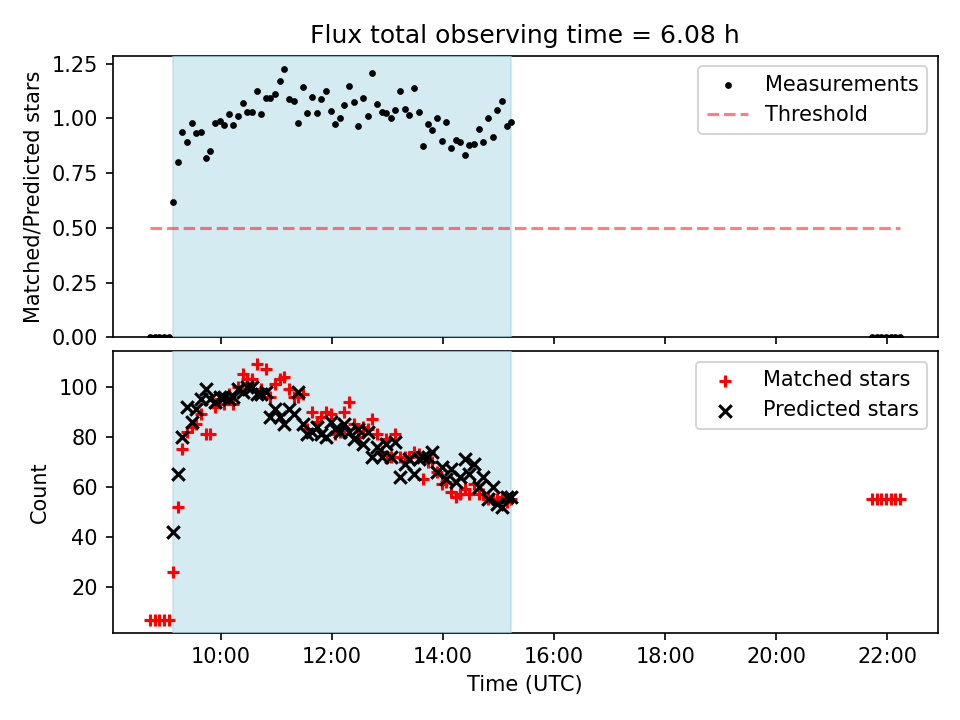 Flux total observing time = 6.08 h

Matched/Predicted stars

1.25
1.00
0.75
0.50
0.25
0.00

Measurements
Threshold

Count

100
80
60
40
20

Matched stars
Predicted stars

10:00
12:00
14:00
16:00
18:00
20:00
22:00

Time (UTC)